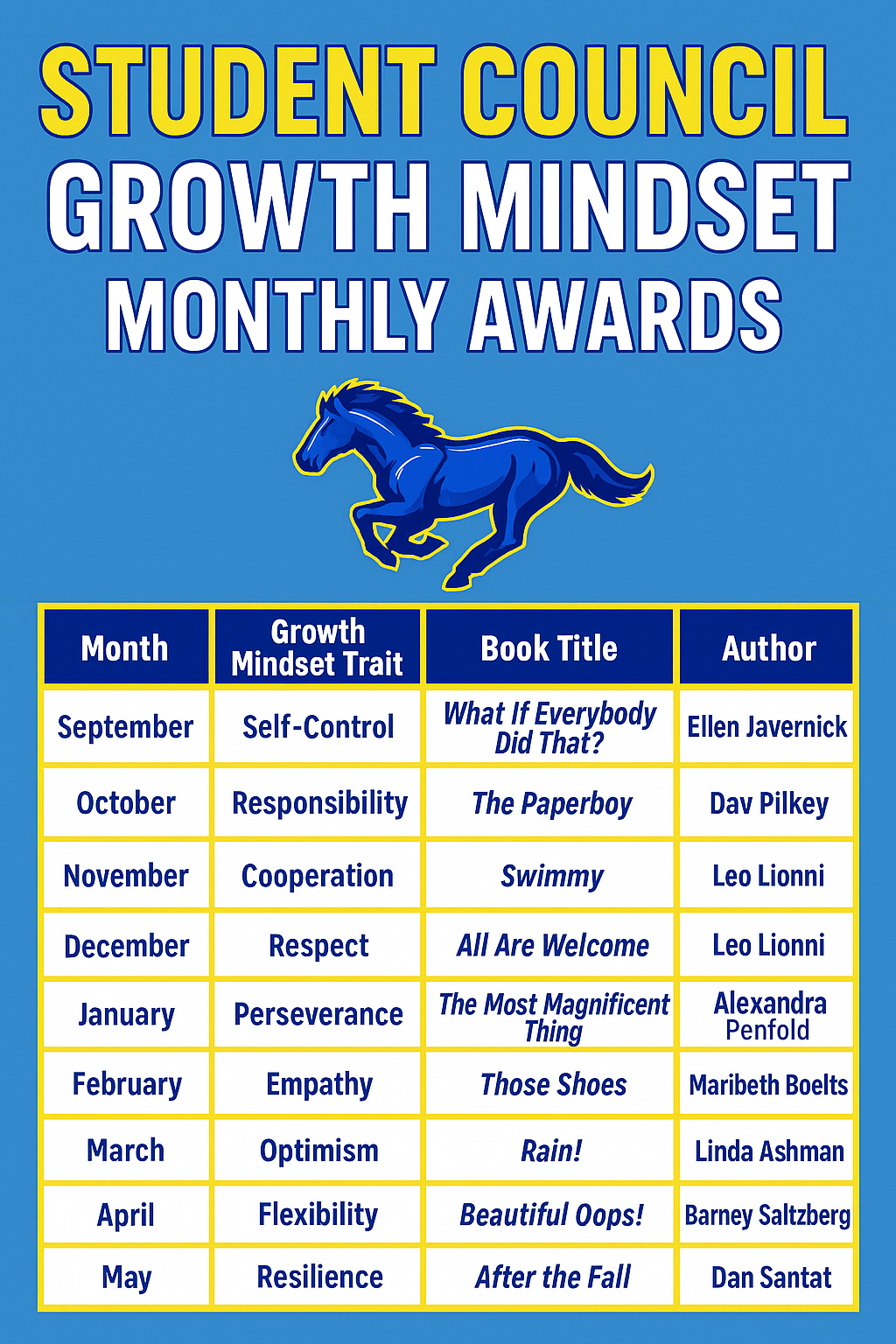 STUDENT COUNCIL
GROWTH MINDSET
MONTHLY AWARDS

| Month | Growth Mindset Trait | Book Title | Author |
|---|---|---|---|
| September | Self-Control | What If Everybody Did That? | Ellen Javernick |
| October | Responsibility | The Paperboy | Dav Pilkey |
| November | Cooperation | Swimmy | Leo Lionni |
| December | Respect | All Are Welcome | Leo Lionni |
| January | Perseverance | The Most Magnificent Thing | Alexandra Penfold |
| February | Empathy | Those Shoes | Maribeth Boelts |
| March | Optimism | Rain! | Linda Ashman |
| April | Flexibility | Beautiful Oops! | Barney Saltzberg |
| May | Resilience | After the Fall | Dan Santat |